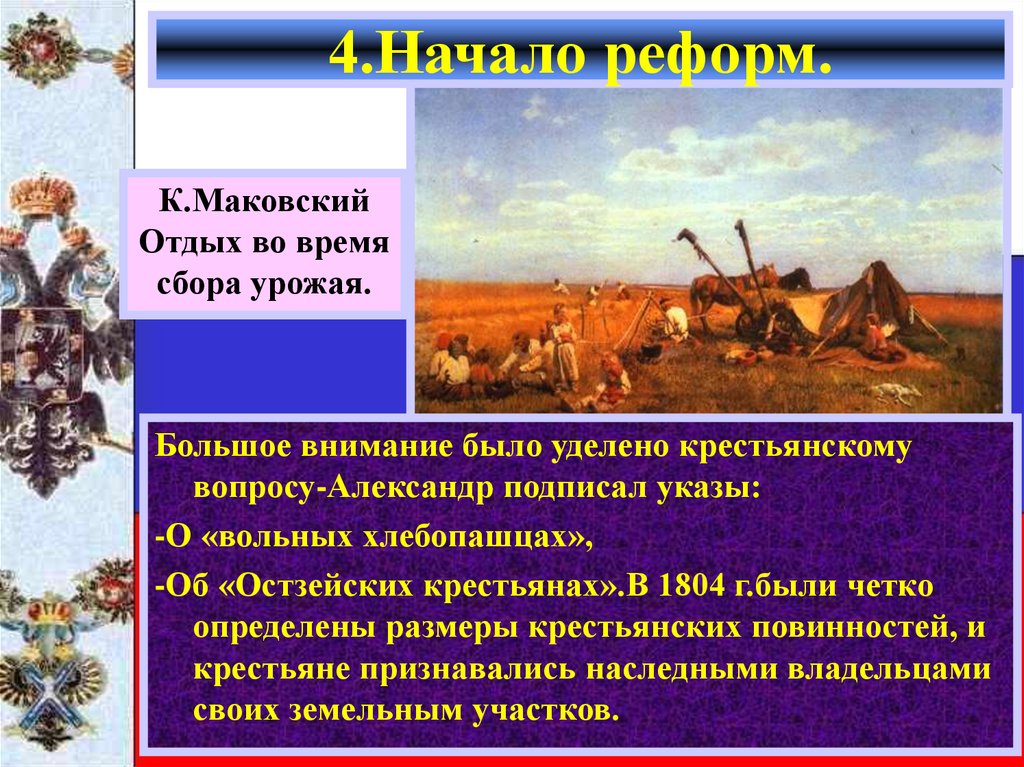 4.Начало реформ.

К.Маковский Отдых во время сбора урожая.

Большое внимание было уделено крестьянскому вопросу-Александр подписал указы:

-О «вольных хлебопашцах»,

-Об «Остзейских крестьянах».В 1804 г.были четко определены размеры крестьянских повинностей, и крестьяне признавались наследными владельцами своих земельным участков.